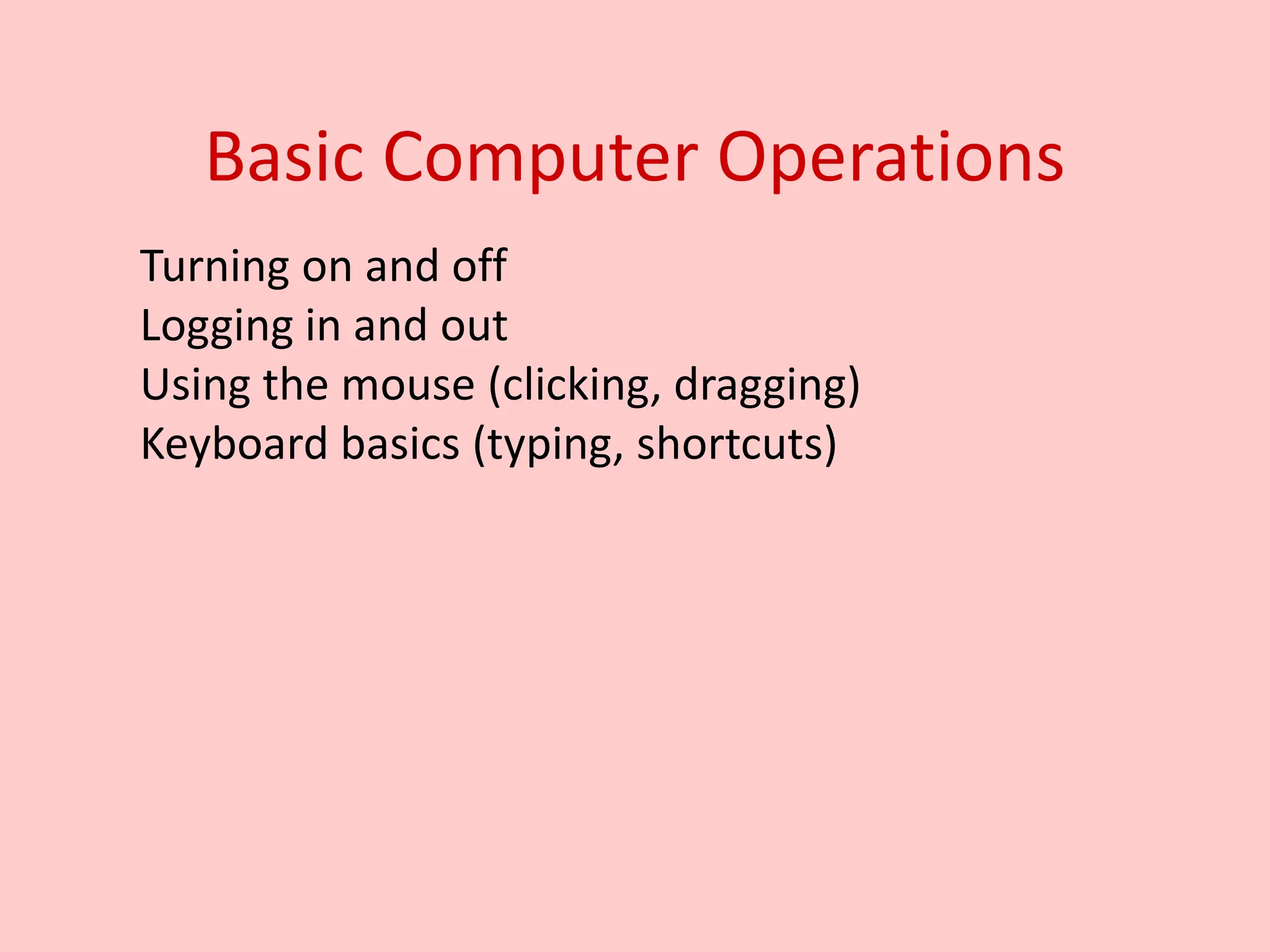 Basic Computer Operations

Turning on and off
Logging in and out
Using the mouse (clicking, dragging)
Keyboard basics (typing, shortcuts)